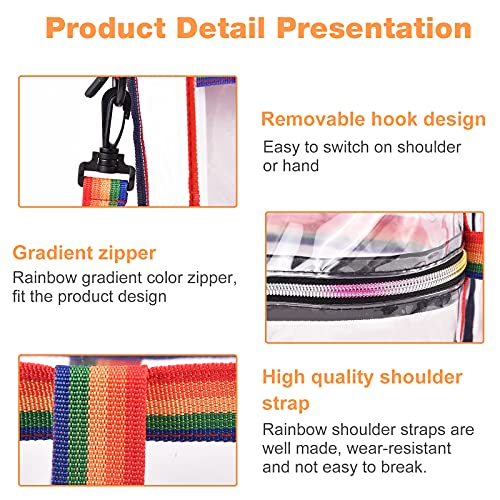 Product Detail Presentation

Removable hook design
Easy to switch on shoulder or hand

Gradient zipper
Rainbow gradient color zipper, fit the product design

High quality shoulder strap
Rainbow shoulder straps are well made, wear-resistant and not easy to break.